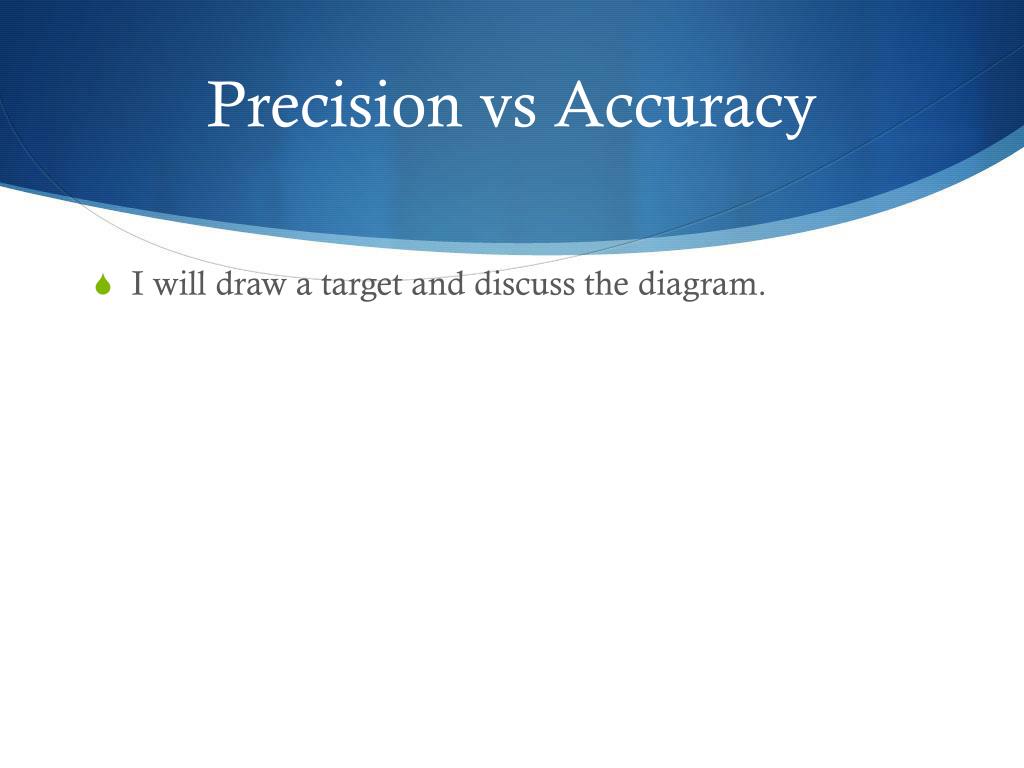 Precision vs Accuracy

I will draw a target and discuss the diagram.